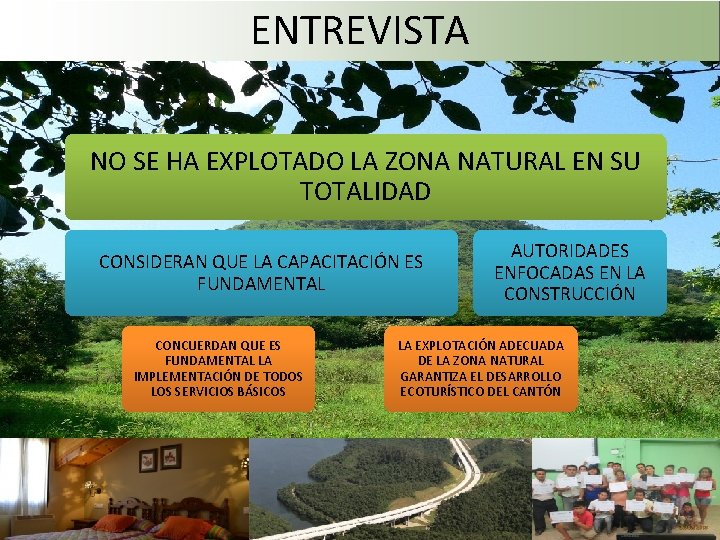 ENTREVISTA

NO SE HA EXPLOTADO LA ZONA NATURAL EN SU TOTALIDAD

CONSIDERAN QUE LA CAPACITACIÓN ES FUNDAMENTAL

AUTORIDADES ENFOCADAS EN LA CONSTRUCCIÓN

CONCUERDAN QUE ES FUNDAMENTAL LA IMPLEMENTACIÓN DE TODOS LOS SERVICIOS BÁSICOS

LA EXPLOTACIÓN ADECUADA DE LA ZONA NATURAL GARANTIZA EL DESARROLLO ECOTURÍSTICO DEL CANTÓN